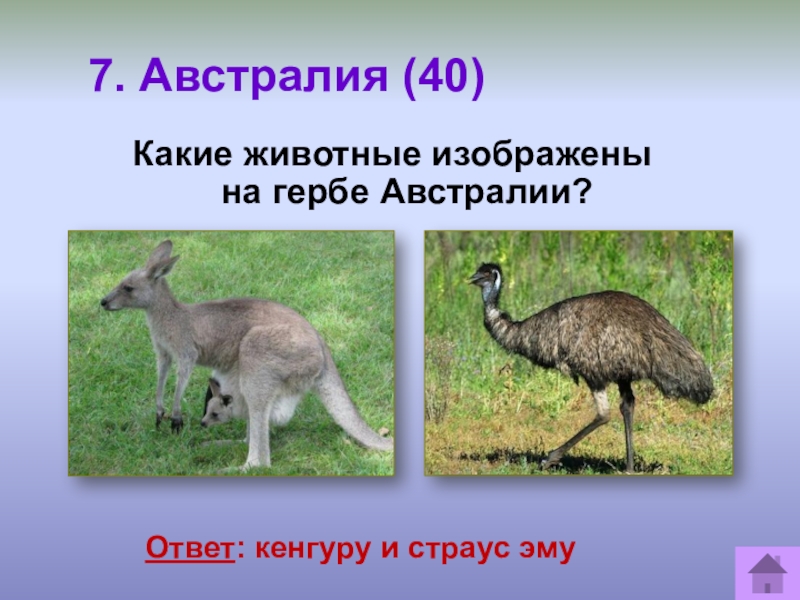 7. Австралия (40)

Какие животные изображены на гербе Австралии?

Ответ: кенгуру и страус эму